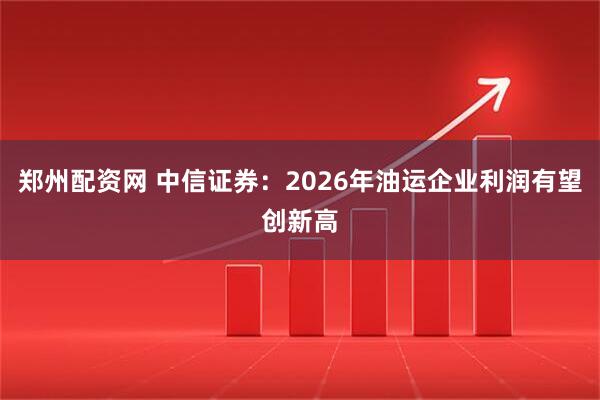 郑州配资网 中信证券：2026年油运企业利润有望创新高